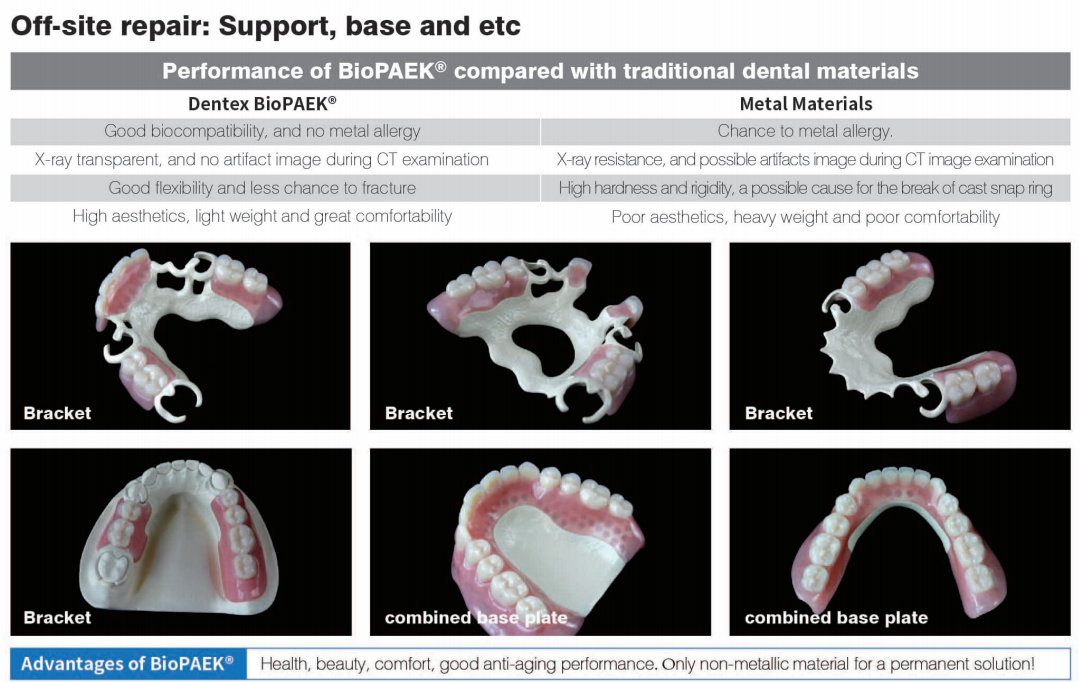 Off-site repair: Support, base and etc

Performance of BioPAEK® compared with traditional dental materials

| Dentex BioPAEK® | Metal Materials |
|---|---|
| Good biocompatibility, and no metal allergy | Chance to metal allergy. |
| X-ray transparent, and no artifact image during CT examination | X-ray resistance, and possible artifacts image during CT image examination |
| Good flexibility and less chance to fracture | High hardness and rigidity, a possible cause for the break of cast snap ring |
| High aesthetics, light weight and great comfortability | Poor aesthetics, heavy weight and poor comfortability |

Bracket

Bracket

Bracket

Bracket

combined base plate

combined base plate

Advantages of BioPAEK®

Health, beauty, comfort, good anti-aging performance. Only non-metallic material for a permanent solution!